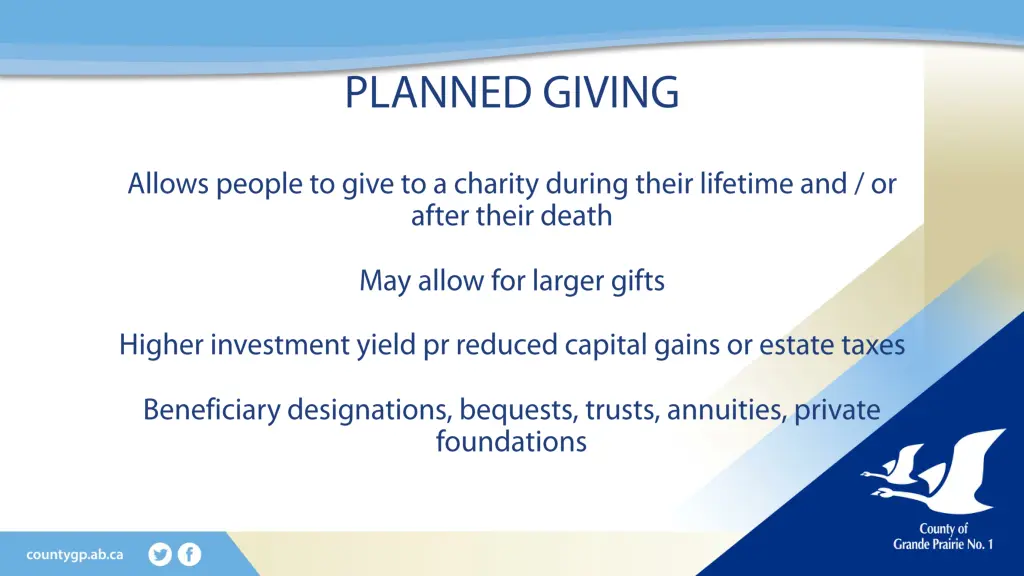 PLANNED GIVING

Allows people to give to a charity during their lifetime and / or after their death

May allow for larger gifts

Higher investment yield pr reduced capital gains or estate taxes

Beneficiary designations, bequests, trusts, annuities, private foundations

countygp.ab.ca

County of Grande Prairie No. 1